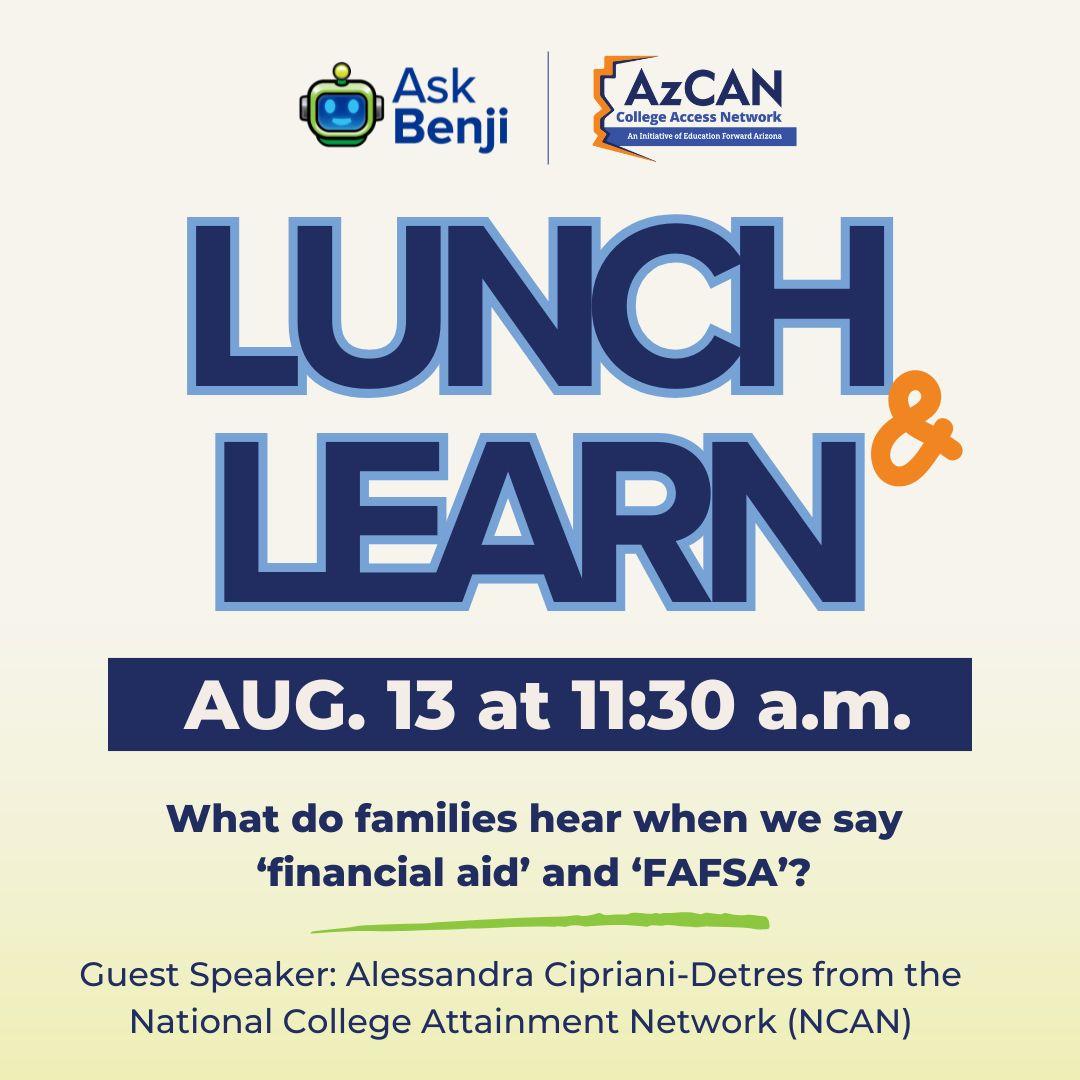 Ask Benji

AzCAN
College Access Network
An Initiative of Education Forward Arizona

LUNCH & LEARN

AUG. 13 at 11:30 a.m.

What do families hear when we say ‘financial aid’ and ‘FAFSA’?

Guest Speaker: Alessandra Cipriani-Detres from the National College Attainment Network (NCAN)